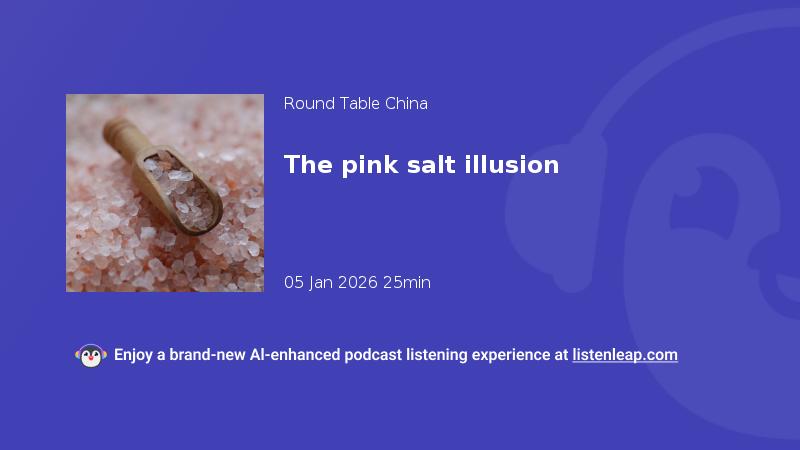 Round Table China

The pink salt illusion

05 Jan 2026 25min

Enjoy a brand-new AI-enhanced podcast listening experience at listenleap.com